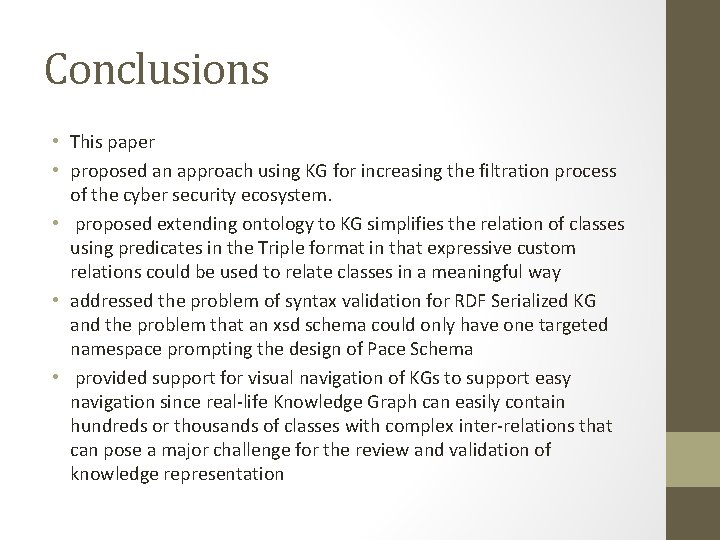 Conclusions

• This paper
• proposed an approach using KG for increasing the filtration process of the cyber security ecosystem.
• proposed extending ontology to KG simplifies the relation of classes using predicates in the Triple format in that expressive custom relations could be used to relate classes in a meaningful way
• addressed the problem of syntax validation for RDF Serialized KG and the problem that an xsd schema could only have one targeted namespace prompting the design of Pace Schema
• provided support for visual navigation of KGs to support easy navigation since real-life Knowledge Graph can easily contain hundreds or thousands of classes with complex inter-relations that can pose a major challenge for the review and validation of knowledge representation